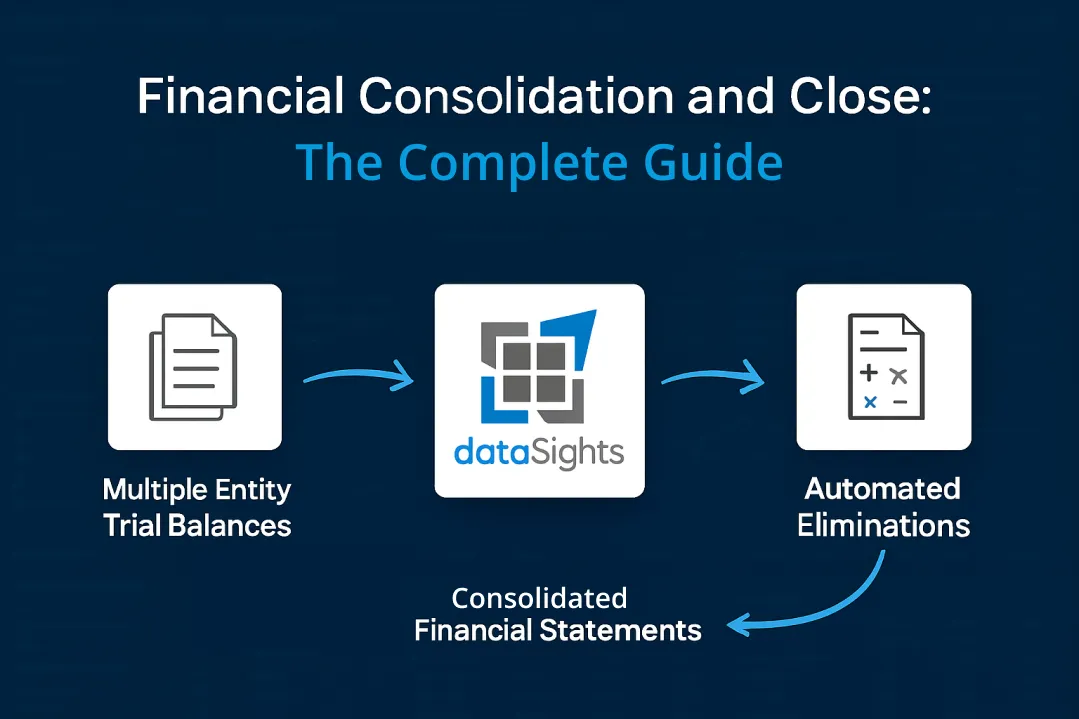 Financial Consolidation and Close:
The Complete Guide

Multiple Entity Trial Balances

dataSights

Automated Eliminations

Consolidated Financial Statements